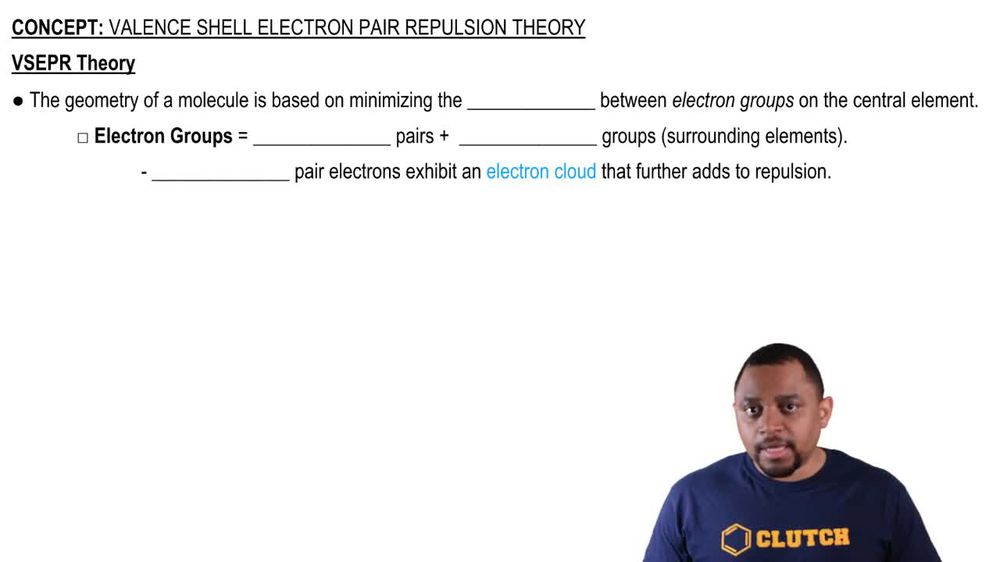 CONCEPT: VALENCE SHELL ELECTRON PAIR REPULSION THEORY

VSEPR Theory

● The geometry of a molecule is based on minimizing the _____________ between electron groups on the central element.

□ Electron Groups = ______________ pairs + ______________ groups (surrounding elements).

- ______________ pair electrons exhibit an electron cloud that further adds to repulsion.

CLUTCH